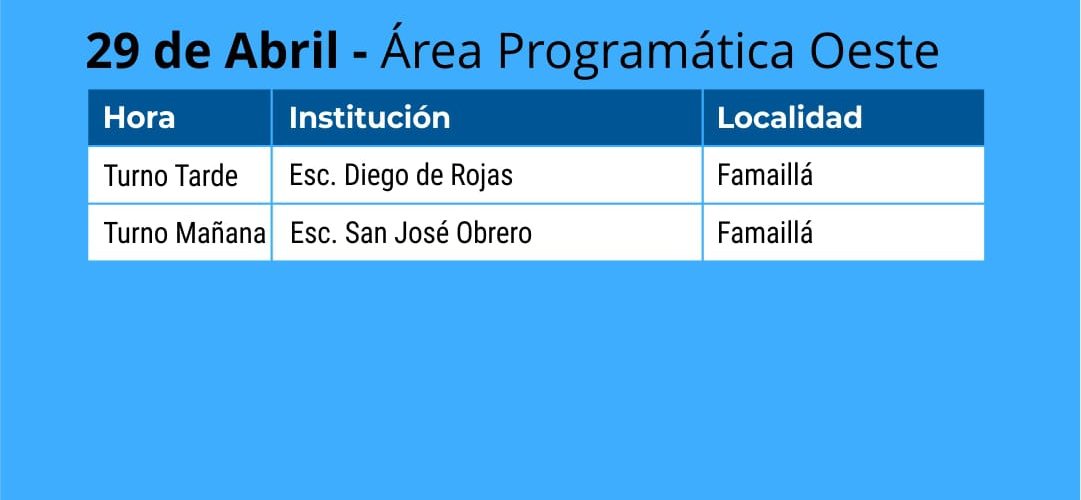 29 de Abril - Área Programática Oeste

| Hora | Institución | Localidad |
|---|---|---|
| Turno Tarde | Esc. Diego de Rojas | Famaillá |
| Turno Mañana | Esc. San José Obrero | Famaillá |